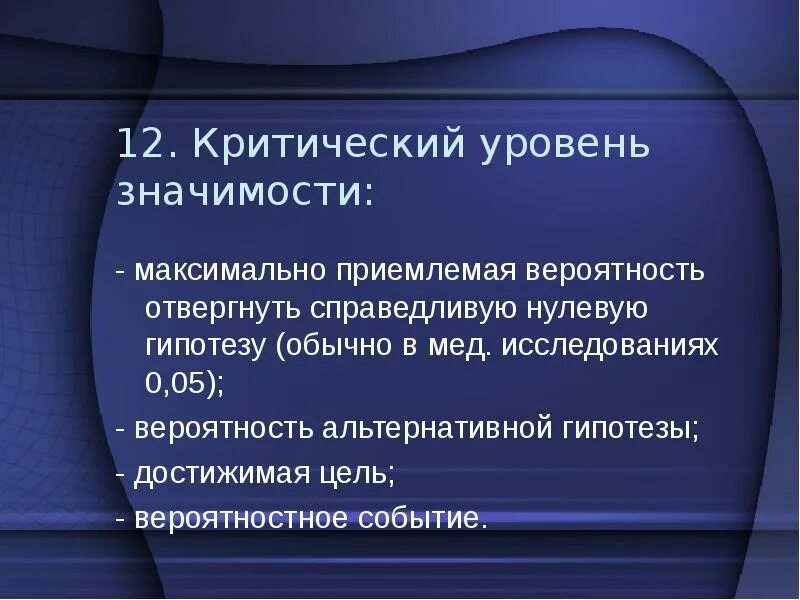 12. Критический уровень значимости:

- максимально приемлемая вероятность отвергнуть справедливую нулевую гипотезу (обычно в мед. исследованиях 0,05);

- вероятность альтернативной гипотезы;

- достижимая цель;

- вероятностное событие.